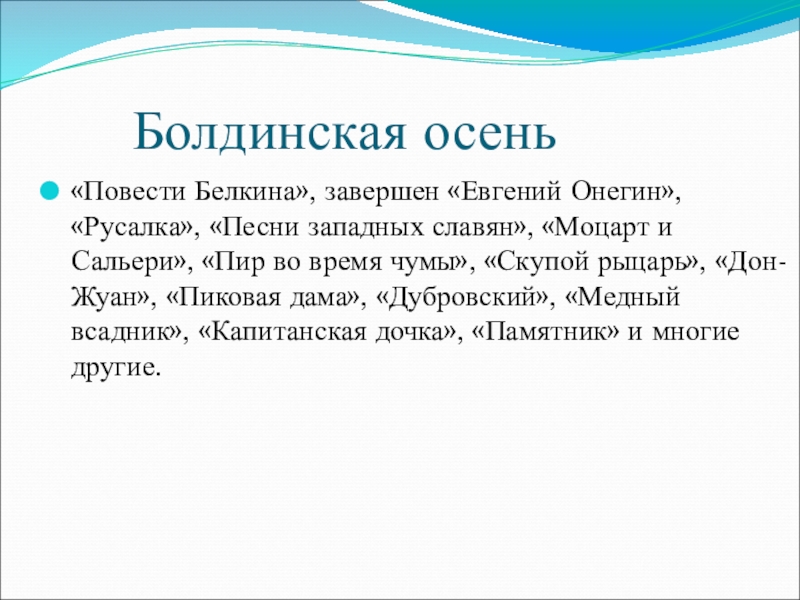 Болдинская осень

«Повести Белкина», завершен «Евгений Онегин», «Русалка», «Песни западных славян», «Моцарт и Сальери», «Пир во время чумы», «Скупой рыцарь», «Дон-Жуан», «Пиковая дама», «Дубровский», «Медный всадник», «Капитанская дочка», «Памятник» и многие другие.